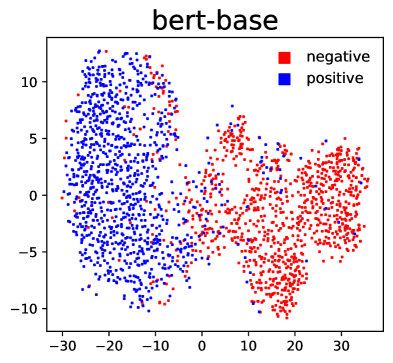 bert-base

negative
positive

10
5
0
−5
−10

−30 −20 −10 0 10 20 30